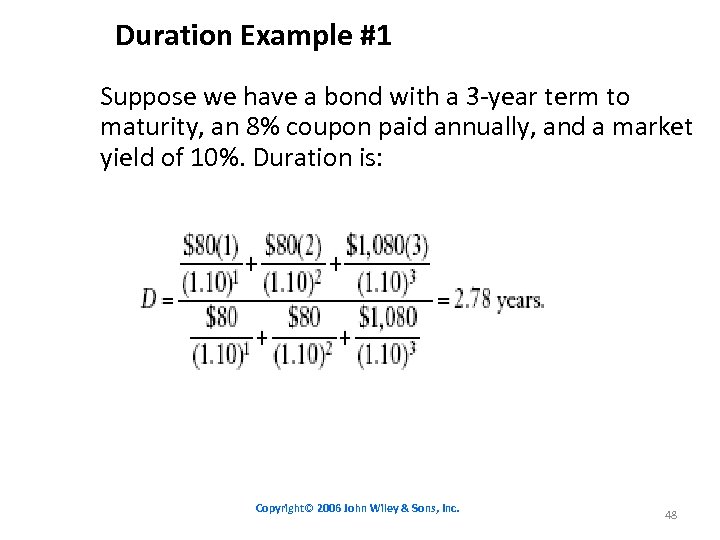 Duration Example #1

Suppose we have a bond with a 3-year term to maturity, an 8% coupon paid annually, and a market yield of 10%. Duration is:

$D = \frac{\frac{\$80(1)}{(1.10)^1} + \frac{\$80(2)}{(1.10)^2} + \frac{\$1,080(3)}{(1.10)^3}}{\frac{\$80}{(1.10)^1} + \frac{\$80}{(1.10)^2} + \frac{\$1,080}{(1.10)^3}} = 2.78 \text{ years.}$

Copyright© 2006 John Wiley & Sons, Inc.

48